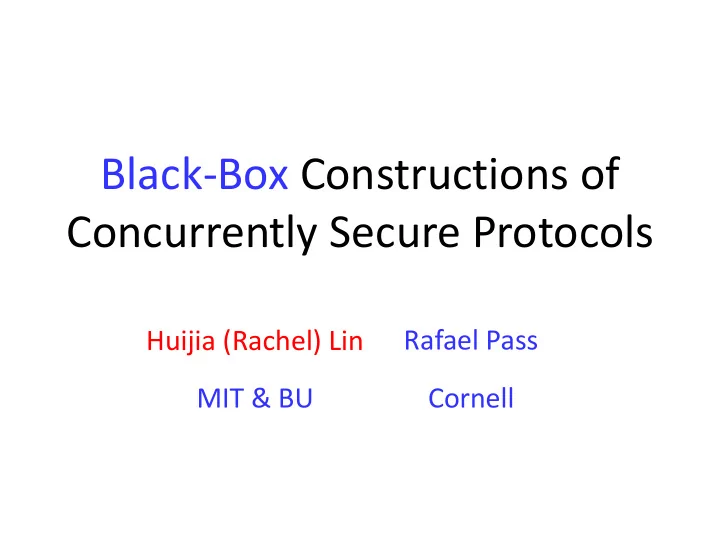 Black-Box Constructions of Concurrently Secure Protocols

Huijia (Rachel) Lin
MIT & BU

Rafael Pass
Cornell